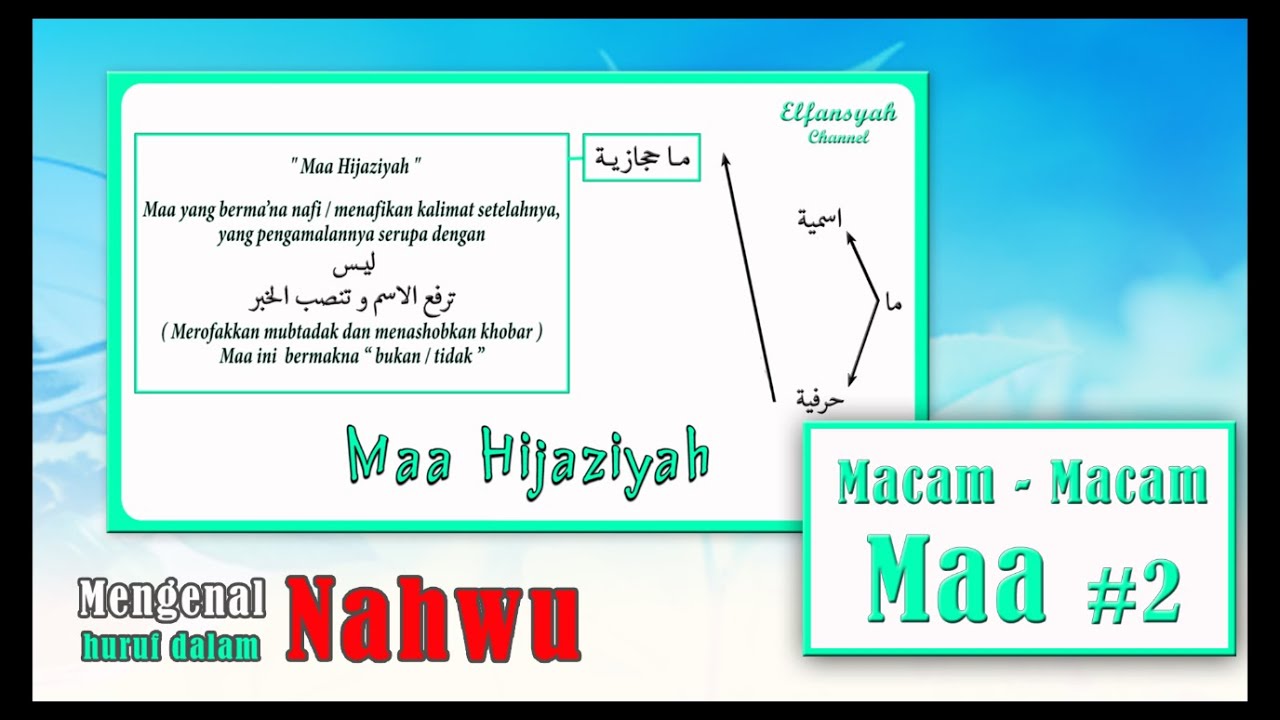 Elfansyah Channel

" Maa Hijaziyah "

Maa yang berma'na nafi / menafikan kalimat setelahnya, yang pengamalannya serupa dengan

ليس

ترفع الاسم و تنصب الخبر

( Merofakkan mubtadak dan menashobkan khobar )
Maa ini bermakna " bukan / tidak "

ما حجازية

اسمية

ما

حرفية

Maa Hijaziyah

Macam - Macam
Maa #2

Mengenal huruf dalam Nahwu